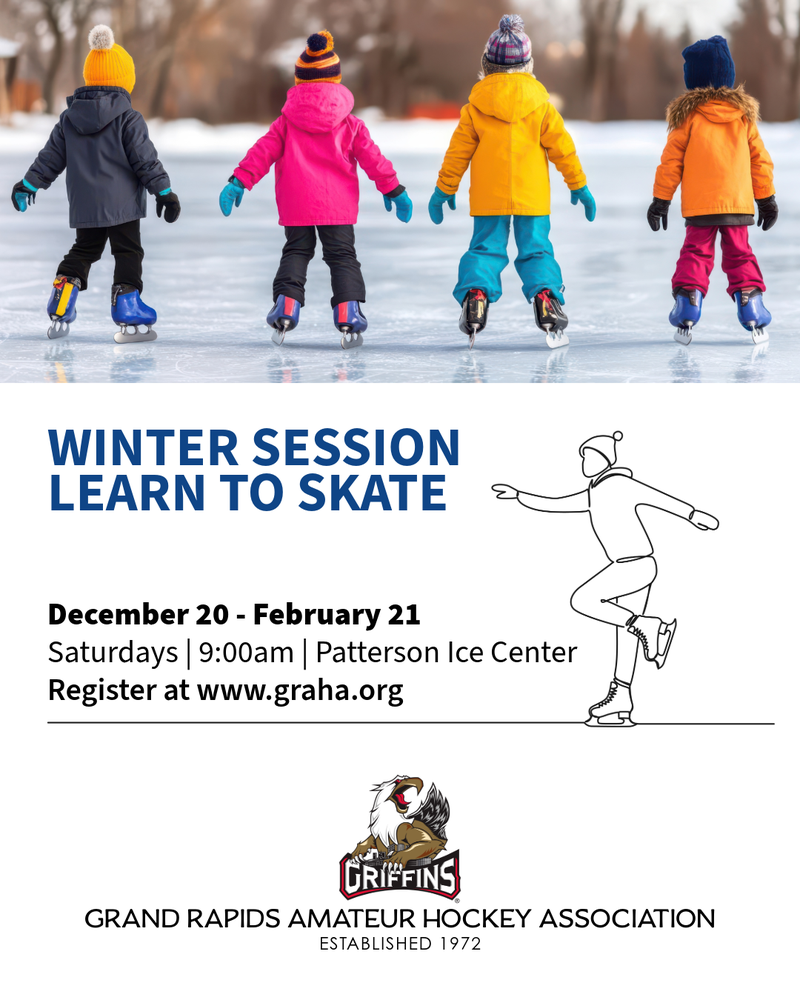 WINTER SESSION
LEARN TO SKATE

December 20 - February 21
Saturdays | 9:00am | Patterson Ice Center
Register at www.graha.org

GRIFFINS

GRAND RAPIDS AMATEUR HOCKEY ASSOCIATION
ESTABLISHED 1972